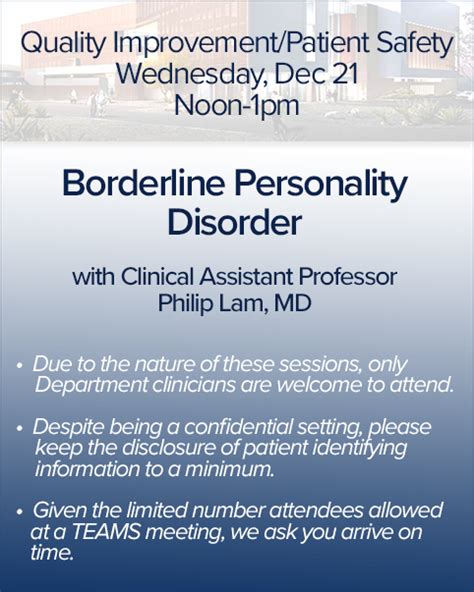 Quality Improvement/Patient Safety
Wednesday, Dec 21
Noon-1pm

Borderline Personality Disorder

with Clinical Assistant Professor
Philip Lam, MD

• Due to the nature of these sessions, only Department clinicians are welcome to attend.

• Despite being a confidential setting, please keep the disclosure of patient identifying information to a minimum.

• Given the limited number attendees allowed at a TEAMS meeting, we ask you arrive on time.